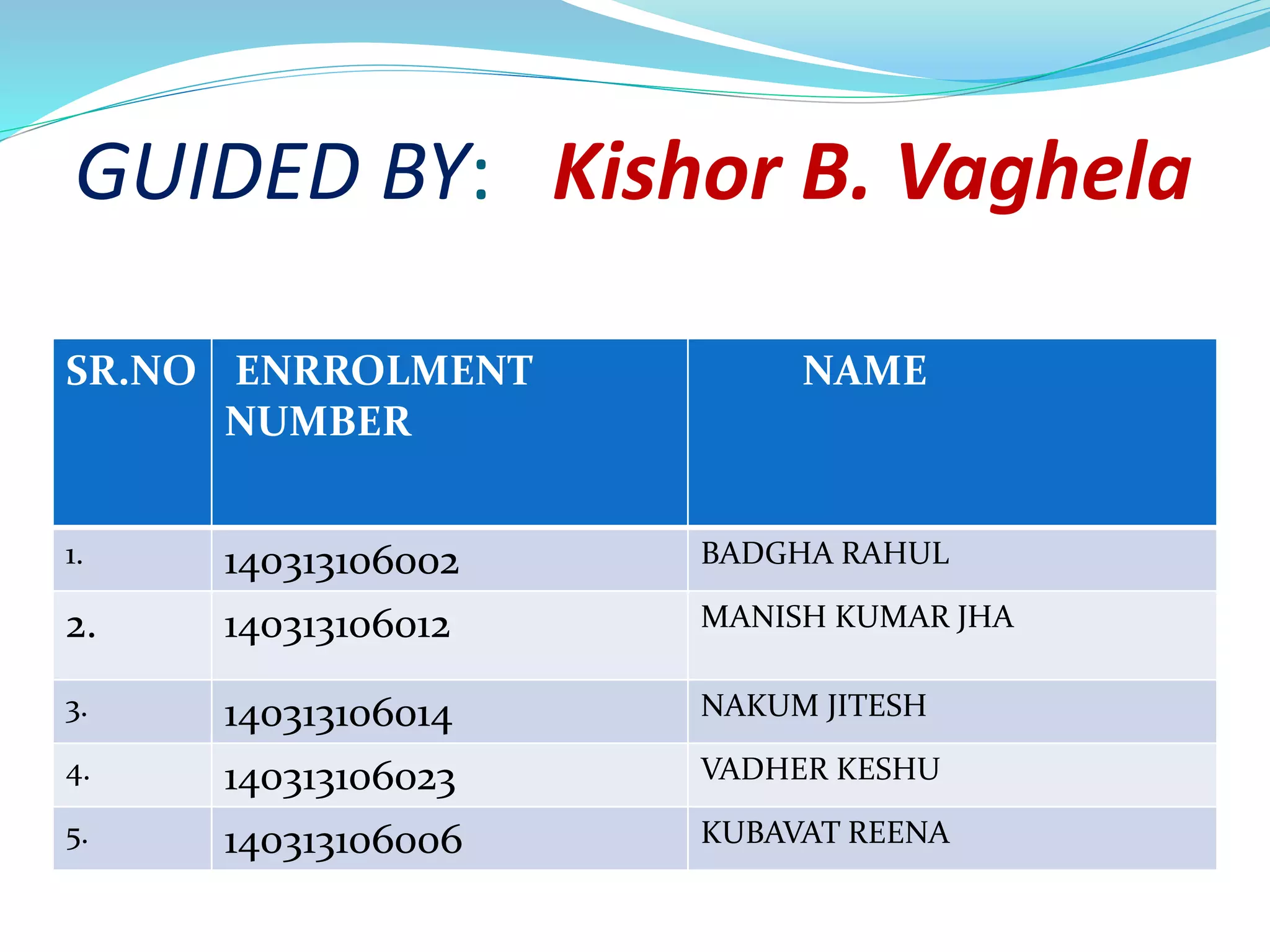 GUIDED BY: Kishor B. Vaghela

| SR.NO | ENRROLMENT NUMBER | NAME |
|---|---|---|
| 1. | 140313106002 | BADGHA RAHUL |
| 2. | 140313106012 | MANISH KUMAR JHA |
| 3. | 140313106014 | NAKUM JITESH |
| 4. | 140313106023 | VADHER KESHU |
| 5. | 140313106006 | KUBAVAT REENA |